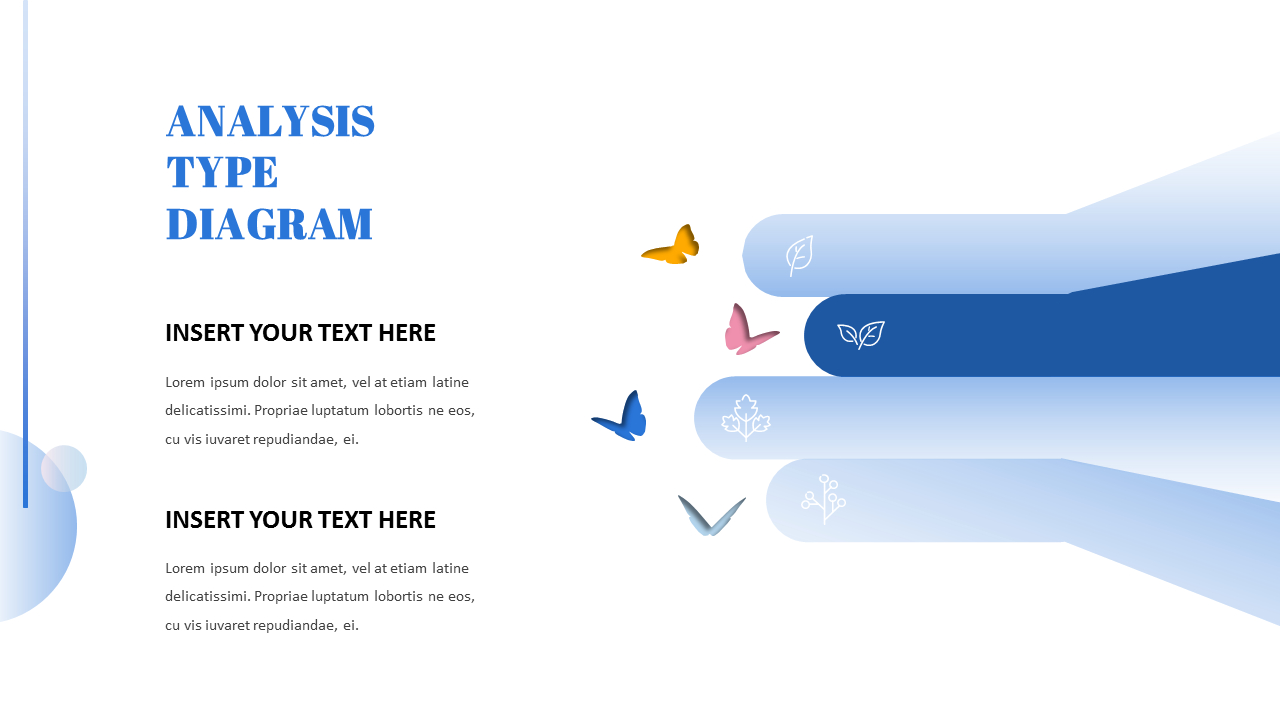 ANALYSIS TYPE DIAGRAM

INSERT YOUR TEXT HERE

Lorem ipsum dolor sit amet, vel at etiam latine delicatissimi. Propriae luptatum lobortis ne eos, cu vis iuvaret repudiandae, ei.

INSERT YOUR TEXT HERE

Lorem ipsum dolor sit amet, vel at etiam latine delicatissimi. Propriae luptatum lobortis ne eos, cu vis iuvaret repudiandae, ei.